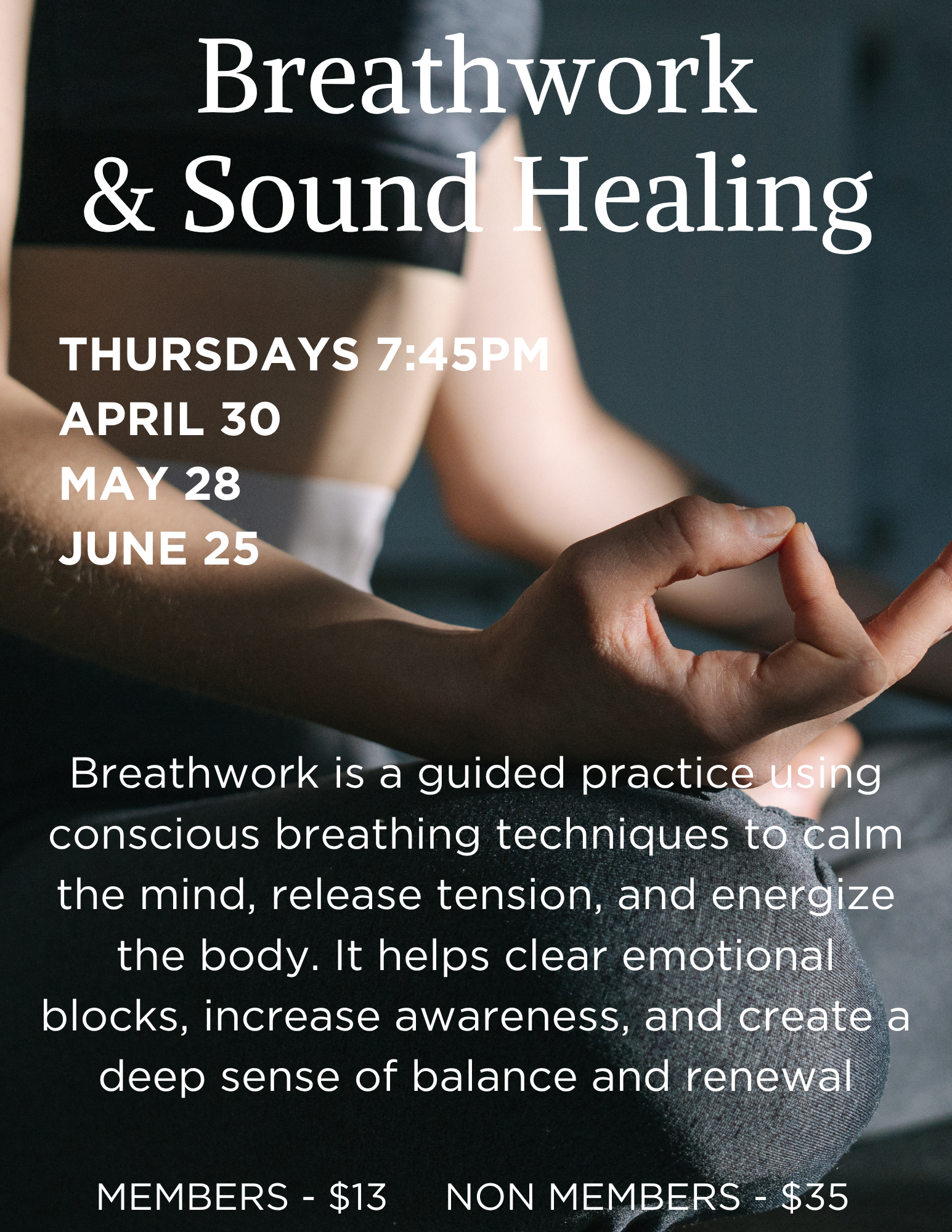 Breathwork
& Sound Healing

THURSDAYS 7:45PM
APRIL 30
MAY 28
JUNE 25

Breathwork is a guided practice using conscious breathing techniques to calm the mind, release tension, and energize the body. It helps clear emotional blocks, increase awareness, and create a deep sense of balance and renewal

MEMBERS - \$13     NON MEMBERS - \$35